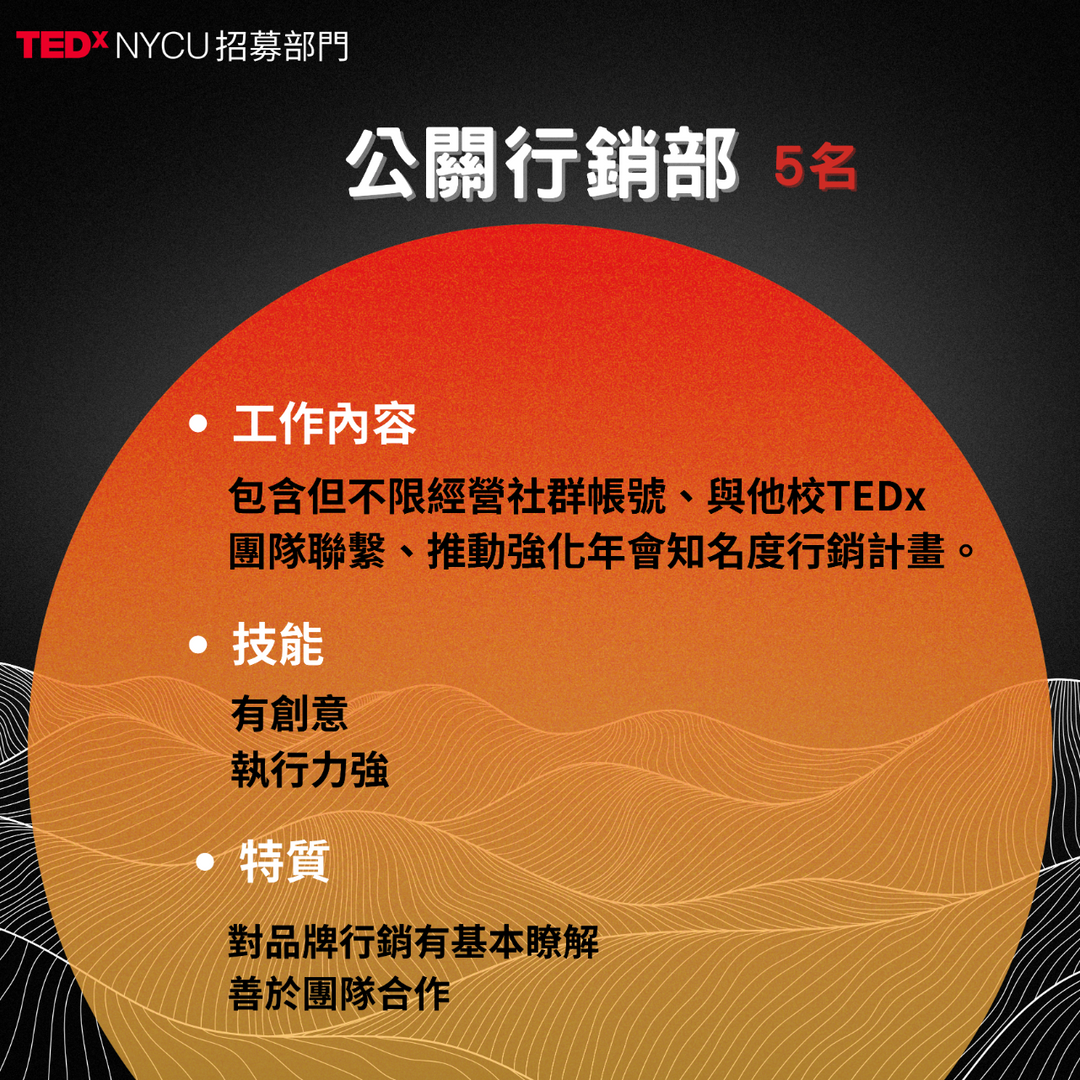 TEDx NYCU 招募部門

公關行銷部 5名

• 工作內容

包含但不限經營社群帳號、與他校TEDx團隊聯繫、推動強化年會知名度行銷計畫。

• 技能

有創意
執行力強

• 特質

對品牌行銷有基本瞭解
善於團隊合作